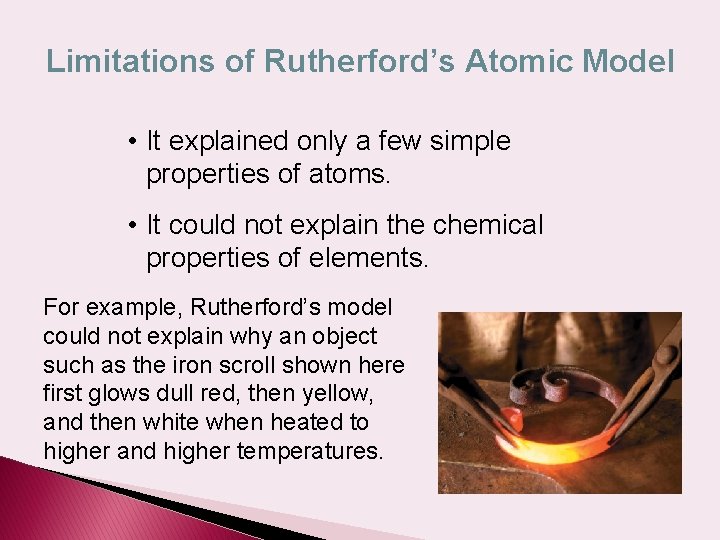 Limitations of Rutherford’s Atomic Model

• It explained only a few simple properties of atoms.

• It could not explain the chemical properties of elements.

For example, Rutherford’s model could not explain why an object such as the iron scroll shown here first glows dull red, then yellow, and then white when heated to higher and higher temperatures.